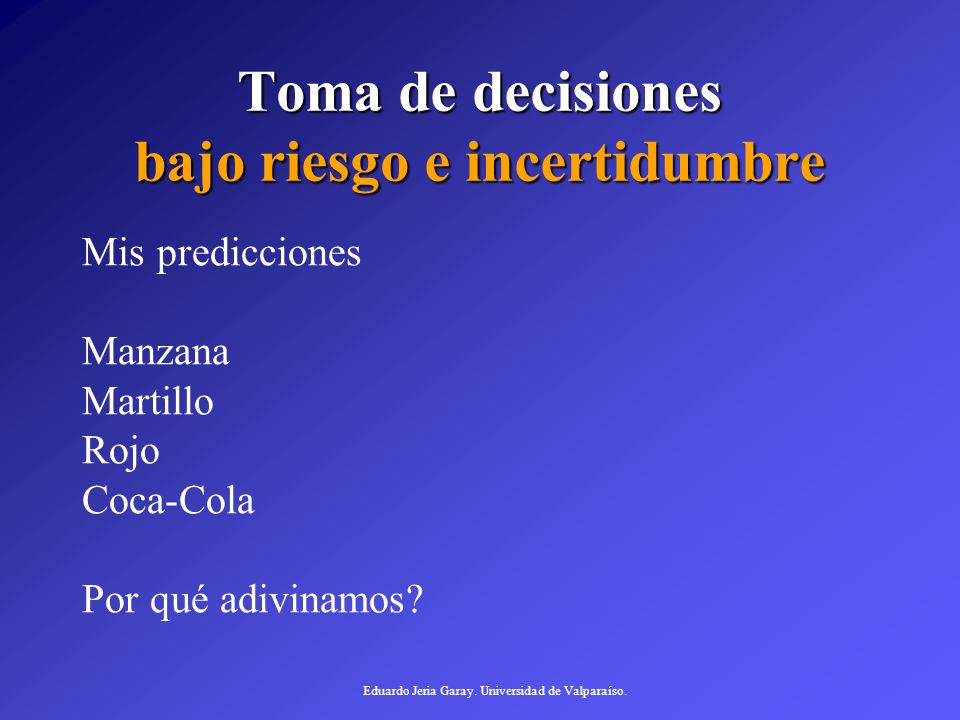 Toma de decisiones
bajo riesgo e incertidumbre

Mis predicciones

Manzana
Martillo
Rojo
Coca-Cola

Por qué adivinamos?

Eduardo Jeria Garay. Universidad de Valparaíso.